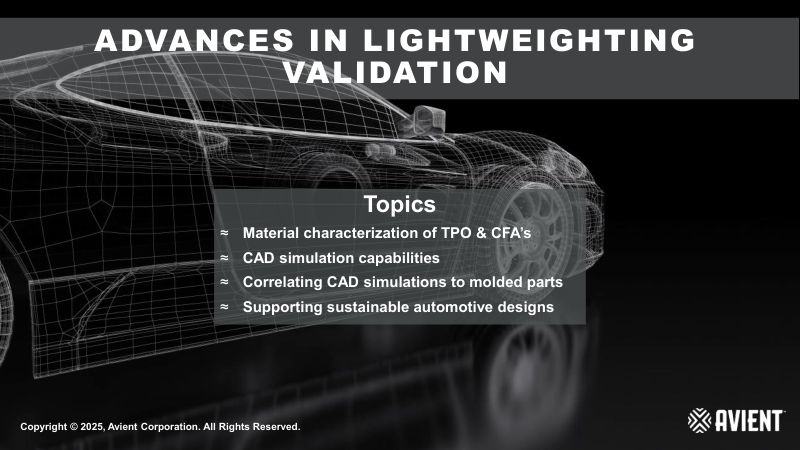 ADVANCES IN LIGHTWEIGHTING VALIDATION

Topics

≈ Material characterization of TPO & CFA's
≈ CAD simulation capabilities
≈ Correlating CAD simulations to molded parts
≈ Supporting sustainable automotive designs

Copyright © 2025, Avient Corporation. All Rights Reserved.

AVIENT